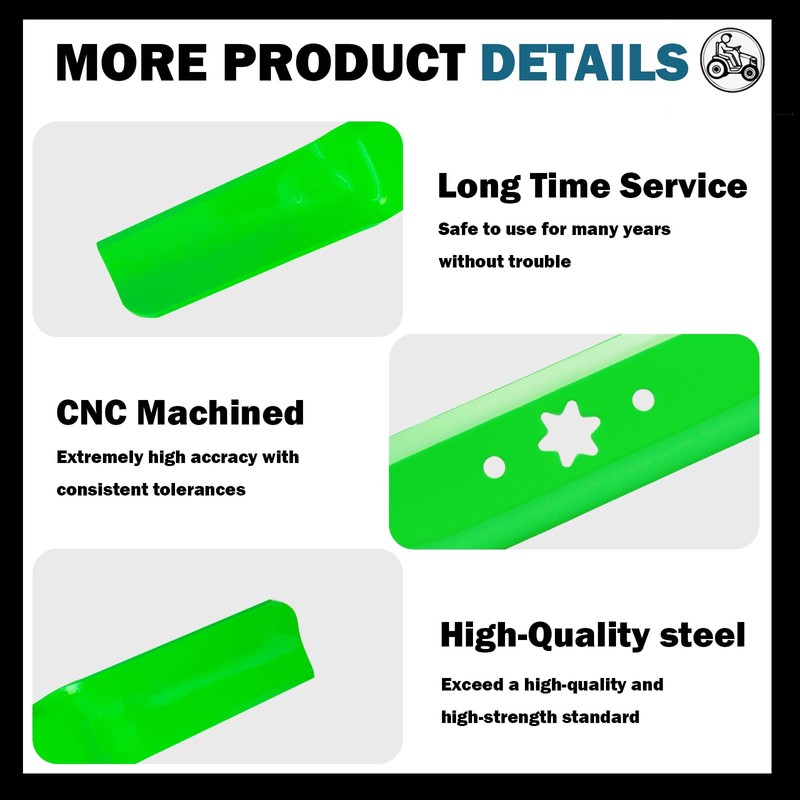 MORE PRODUCT DETAILS

Long Time Service

Safe to use for many years without trouble

CNC Machined

Extremely high accracy with consistent tolerances

High-Quality steel

Exceed a high-quality and high-strength standard